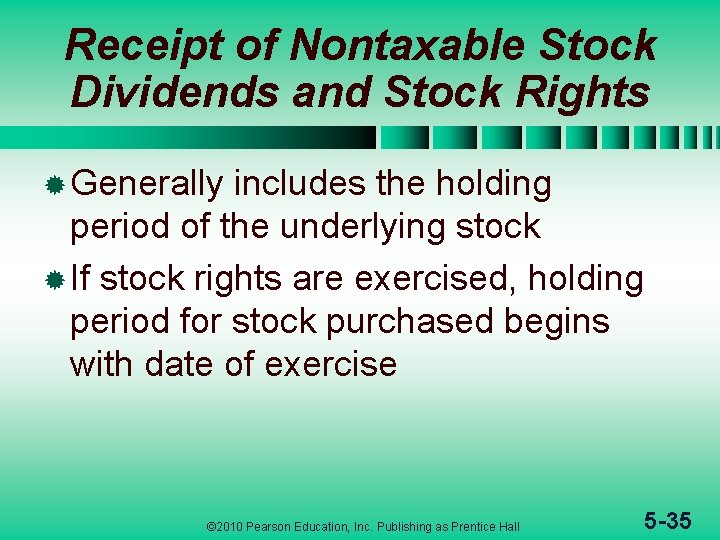 Receipt of Nontaxable Stock Dividends and Stock Rights

Generally includes the holding period of the underlying stock

If stock rights are exercised, holding period for stock purchased begins with date of exercise

©2010 Pearson Education, Inc. Publishing as Prentice Hall

5-35